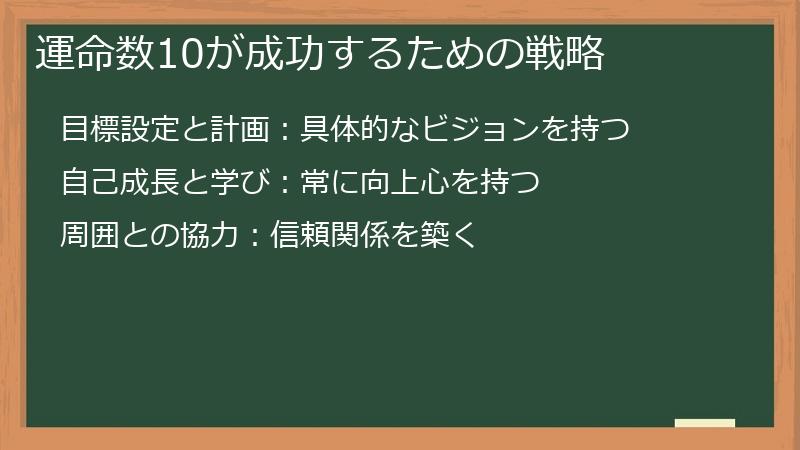 運命数10が成功するための戦略

目標設定と計画：具体的なビジョンを持つ

自己成長と学び：常に向上心を持つ

周囲との協力：信頼関係を築く